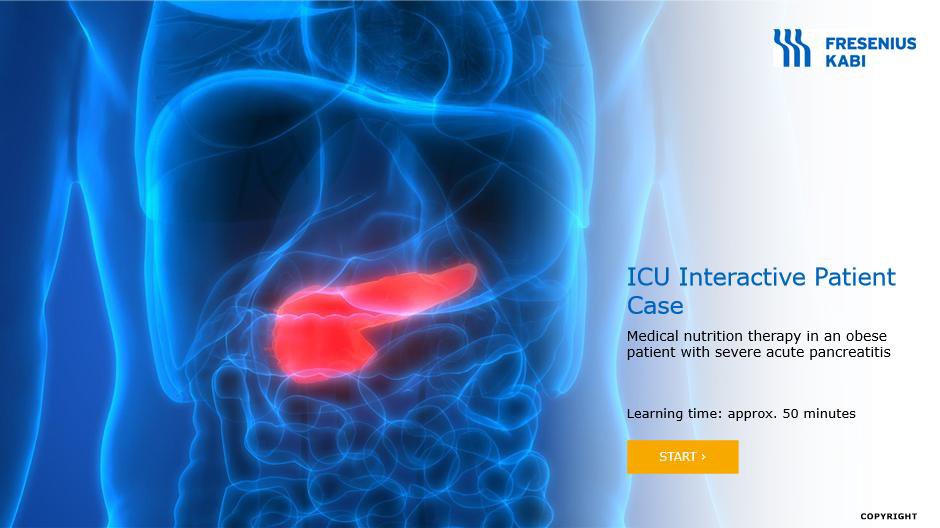 FRESENIUS KABI

ICU Interactive Patient Case

Medical nutrition therapy in an obese patient with severe acute pancreatitis

Learning time: approx. 50 minutes

START ›

COPYRIGHT